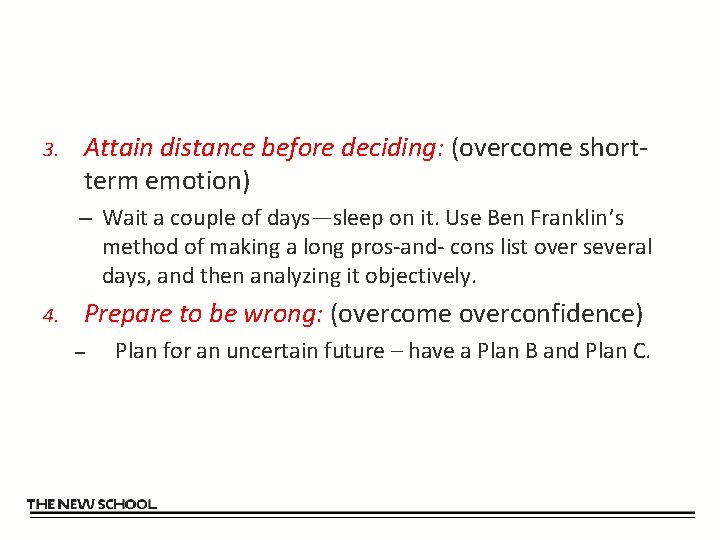 3. Attain distance before deciding: (overcome short-term emotion)

– Wait a couple of days—sleep on it. Use Ben Franklin's method of making a long pros-and- cons list over several days, and then analyzing it objectively.

4. Prepare to be wrong: (overcome overconfidence)

– Plan for an uncertain future – have a Plan B and Plan C.

THE NEW SCHOOL